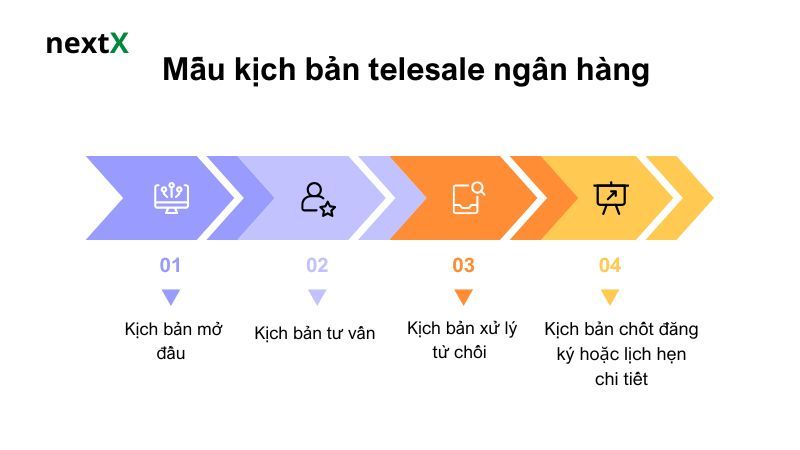 nextX

Mẫu kịch bản telesale ngân hàng

01

Kịch bản mở đầu

02

Kịch bản tư vấn

03

Kịch bản xử lý từ chối

04

Kịch bản chốt đăng ký hoặc lịch hẹn chi tiết